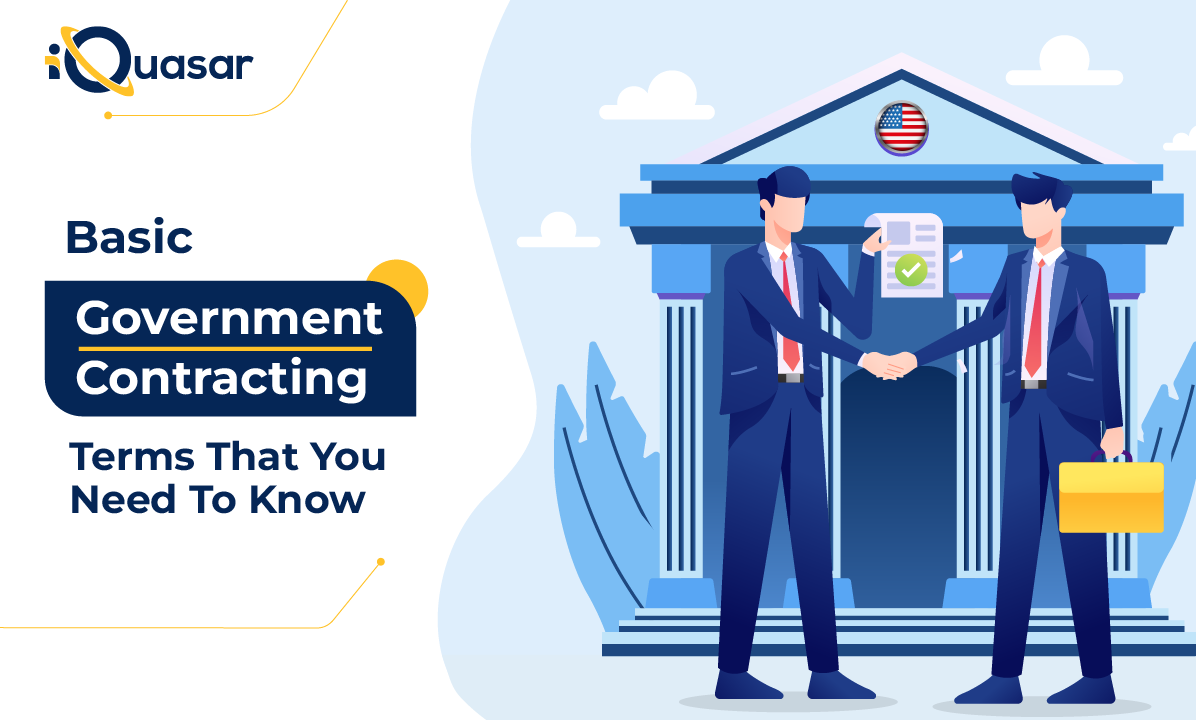 iQuasar

Basic

Government Contracting

Terms That You Need To Know